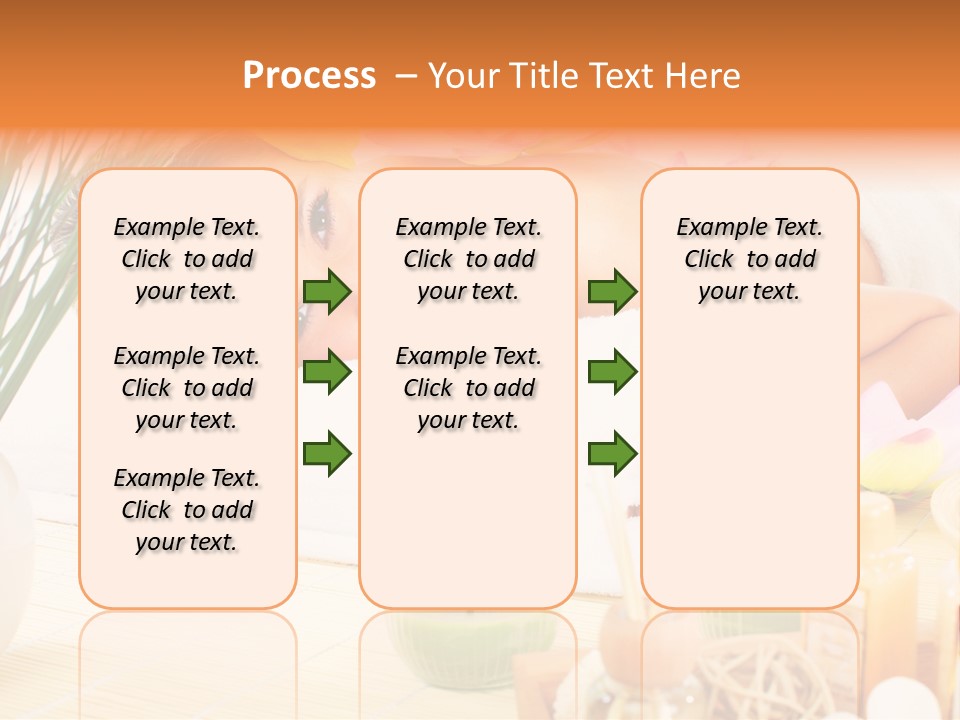 Process – Your Title Text Here

Example Text. Click to add your text.

Example Text. Click to add your text.

Example Text. Click to add your text.

Example Text. Click to add your text.

Example Text. Click to add your text.

Example Text. Click to add your text.